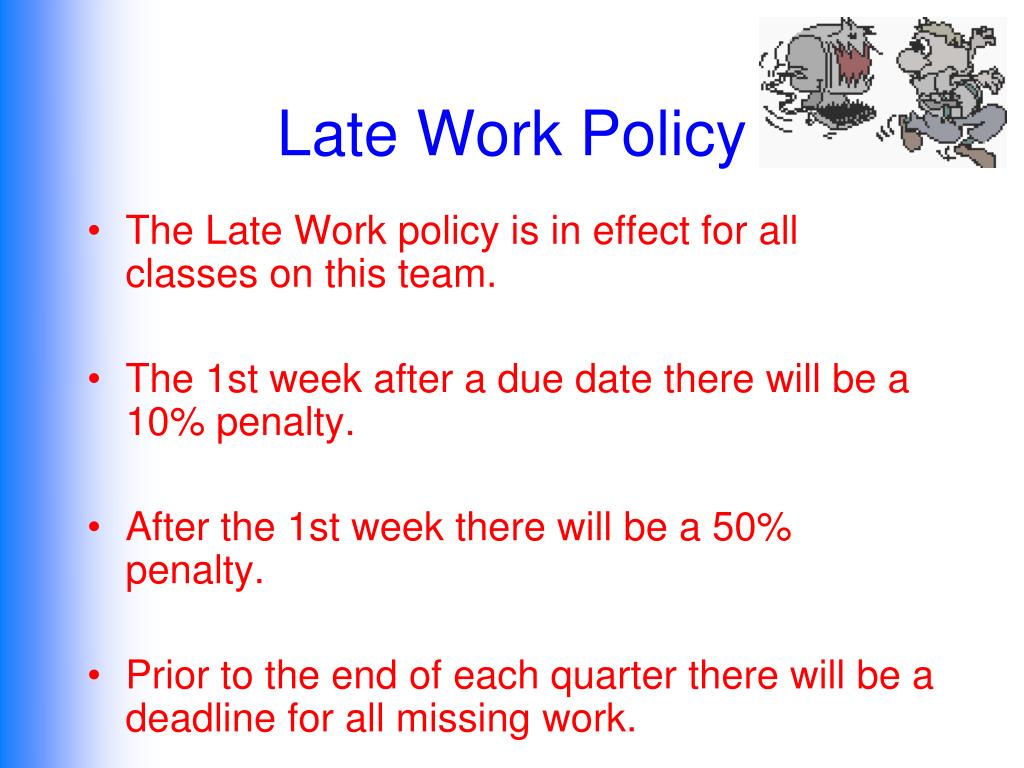 Late Work Policy

• The Late Work policy is in effect for all classes on this team.

• The 1st week after a due date there will be a 10% penalty.

• After the 1st week there will be a 50% penalty.

• Prior to the end of each quarter there will be a deadline for all missing work.